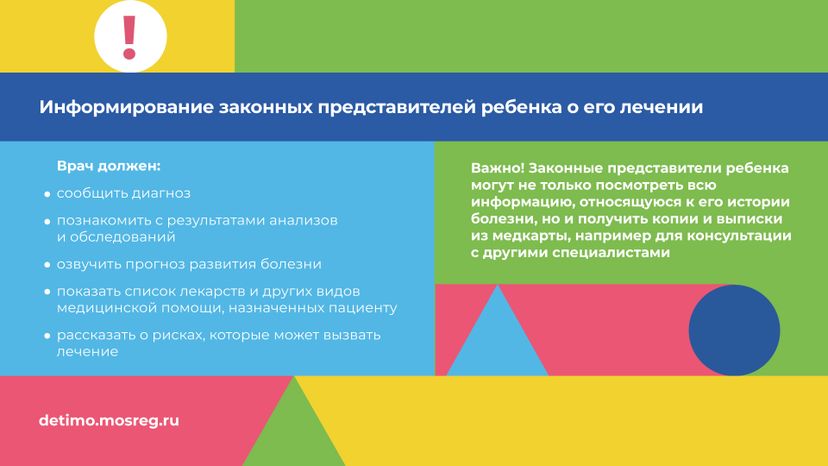 !

Информирование законных представителей ребенка о его лечении

Врач должен:

• сообщить диагноз

• познакомить с результатами анализов и обследований

• озвучить прогноз развития болезни

• показать список лекарств и других видов медицинской помощи, назначенных пациенту

• рассказать о рисках, которые может вызвать лечение

Важно! Законные представители ребенка могут не только посмотреть всю информацию, относящуюся к его истории болезни, но и получить копии и выписки из медкарты, например для консультации с другими специалистами

detimo.mosreg.ru